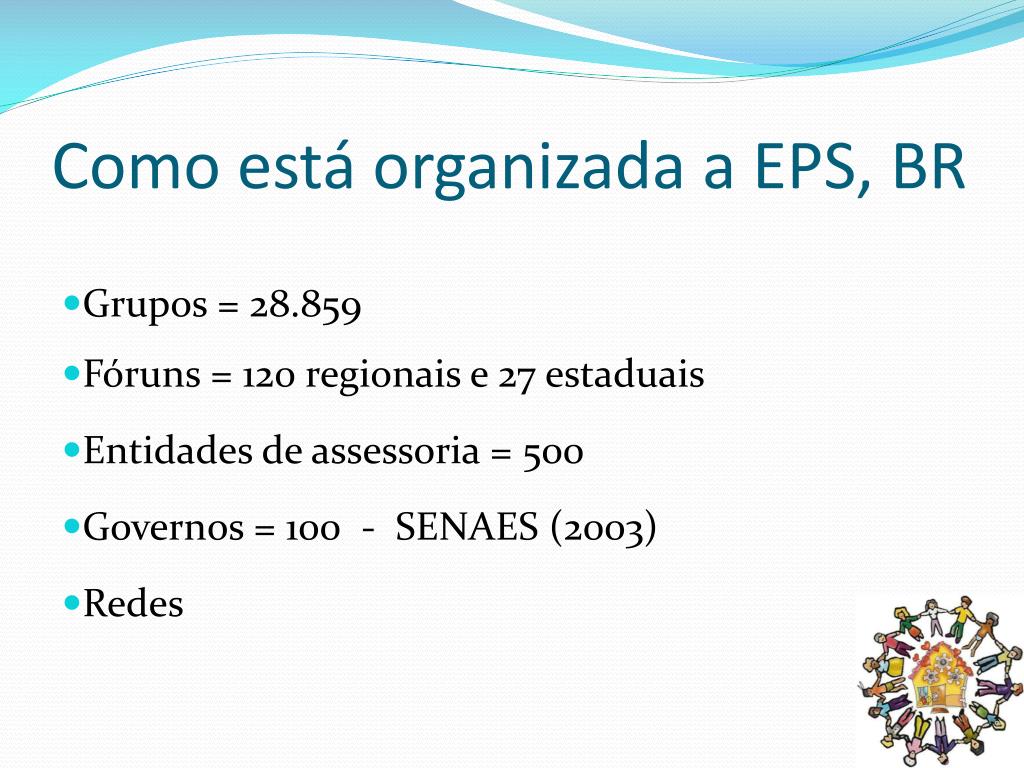 Como está organizada a EPS, BR

Grupos = 28.859

Fóruns = 120 regionais e 27 estaduais

Entidades de assessoria = 500

Governos = 100 - SENAES (2003)

Redes